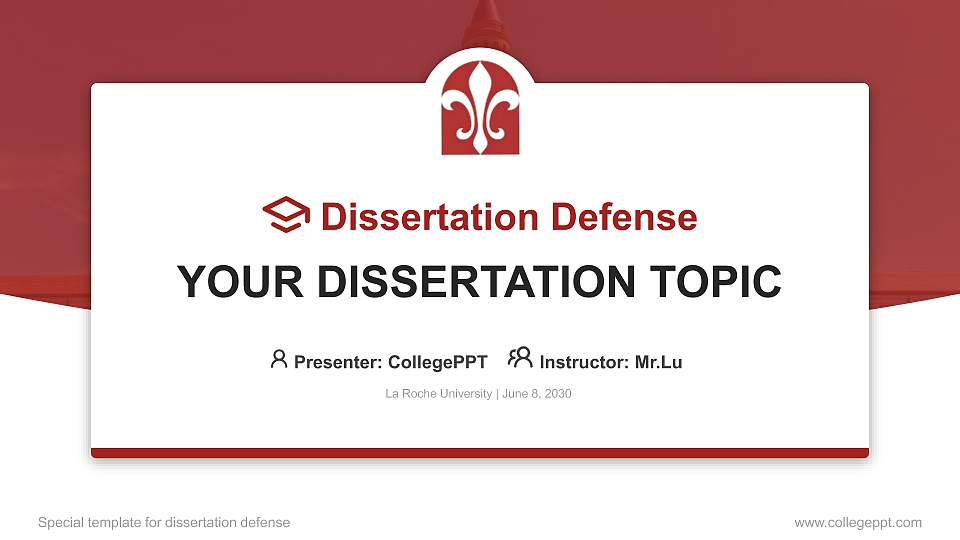 Dissertation Defense

YOUR DISSERTATION TOPIC

Presenter: CollegePPT Instructor: Mr.Lu

La Roche University | June 8, 2030

Special template for dissertation defense

www.collegeppt.com